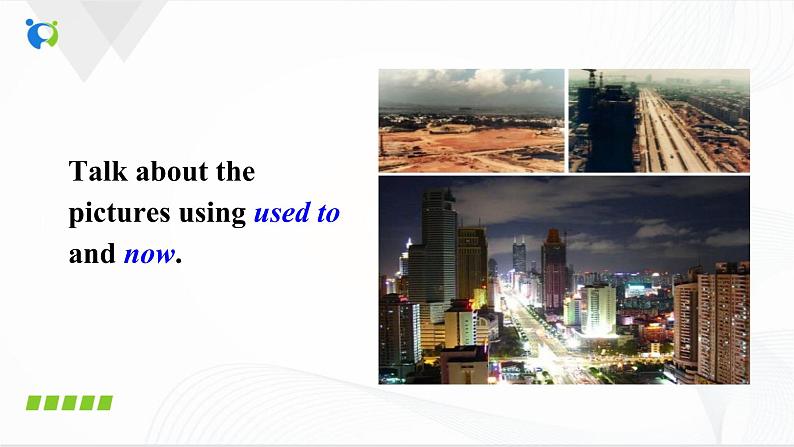 Talk about the pictures using used to and now.